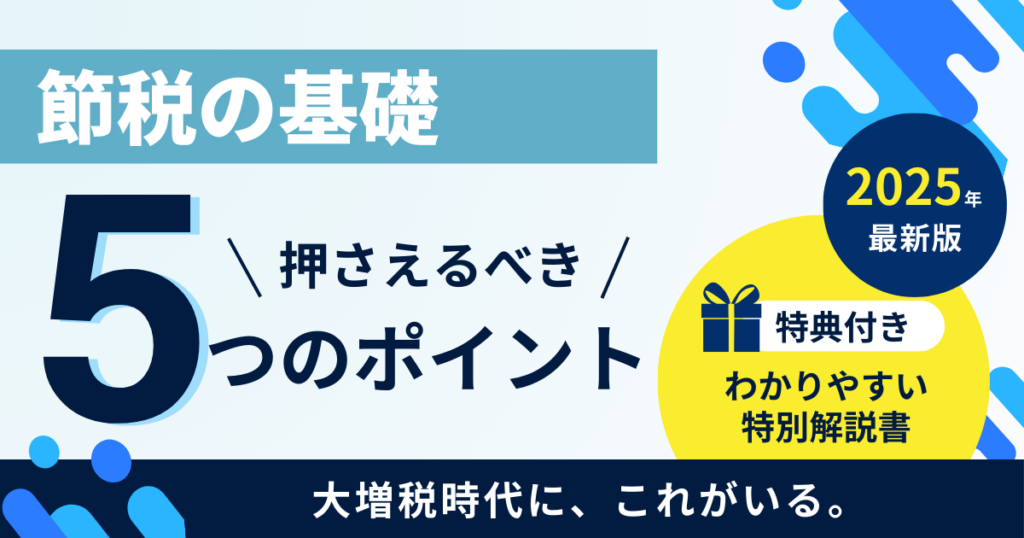 節税の基礎

5 \ 押さえるべき /
つのポイント

2025年
最新版

特典付き
わかりやすい
特別解説書

大増税時代に、これがいる。